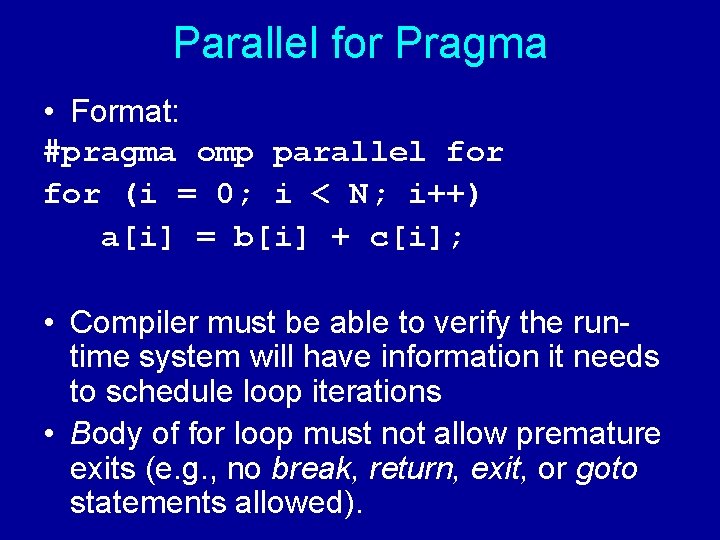 Parallel for Pragma

• Format:
#pragma omp parallel for
for (i = 0; i < N; i++)
    a[i] = b[i] + c[i];

• Compiler must be able to verify the run-time system will have information it needs to schedule loop iterations

• Body of for loop must not allow premature exits (e.g., no break, return, exit, or goto statements allowed).